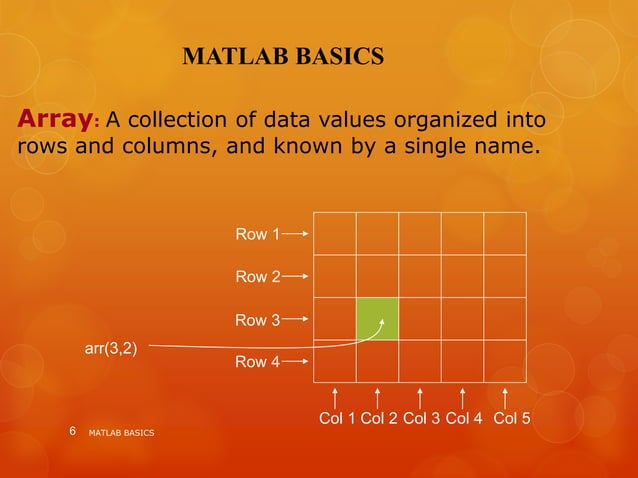 MATLAB BASICS

Array: A collection of data values organized into rows and columns, and known by a single name.

Row 1
Row 2
Row 3
Row 4
arr(3,2)

Col 1 Col 2 Col 3 Col 4 Col 5

6 MATLAB BASICS